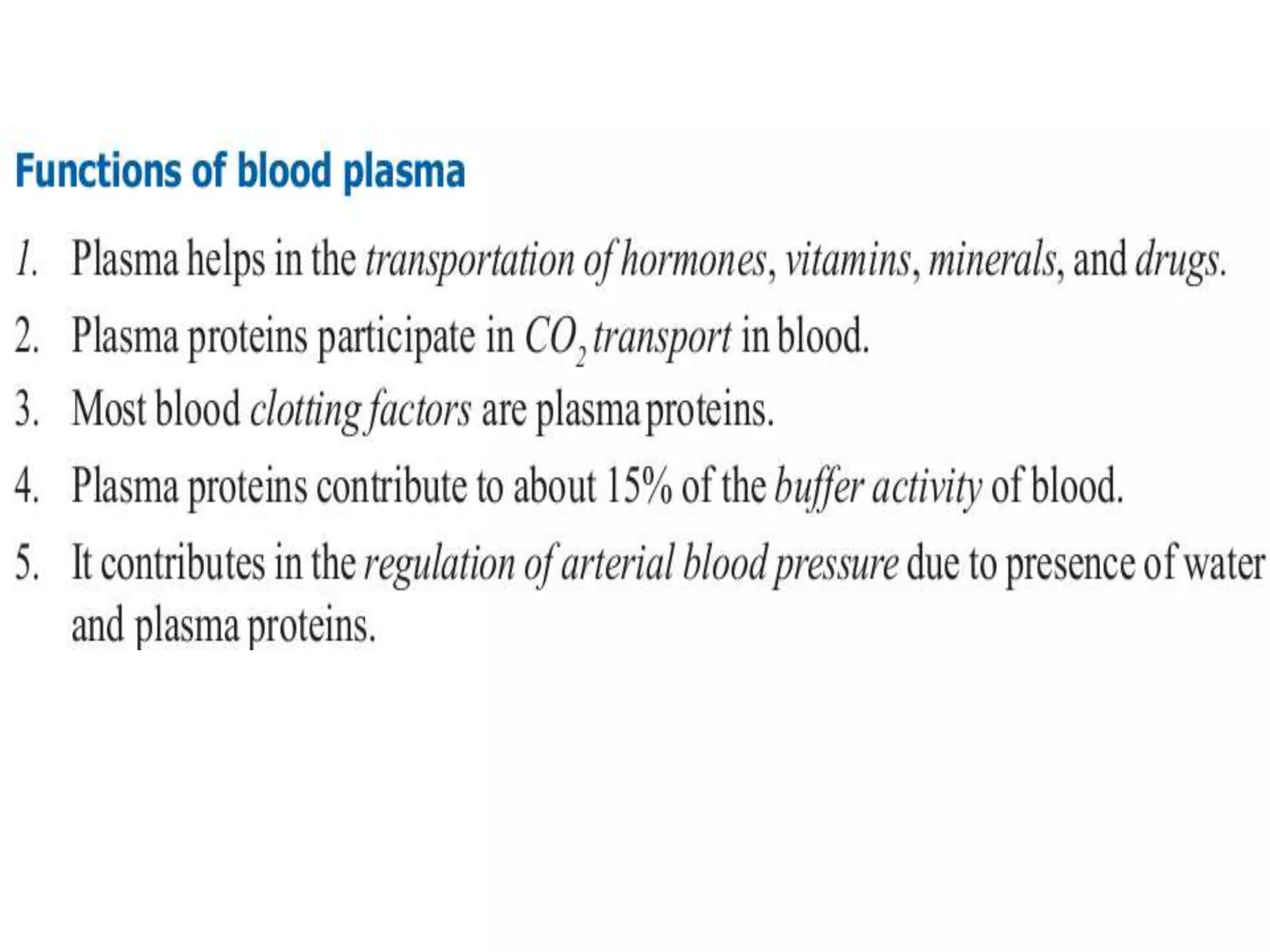 Functions of blood plasma

1. Plasma helps in the transportation of hormones, vitamins, minerals, and drugs.

2. Plasma proteins participate in $CO_2$ transport in blood.

3. Most blood clotting factors are plasma proteins.

4. Plasma proteins contribute to about 15% of the buffer activity of blood.

5. It contributes in the regulation of arterial blood pressure due to presence of water and plasma proteins.